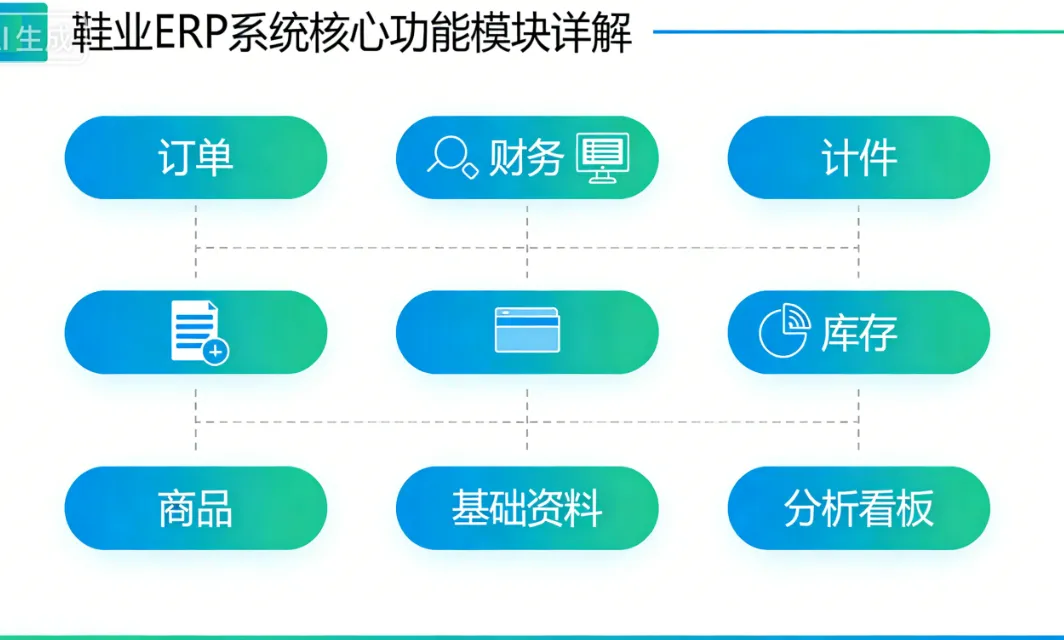 AI生成

鞋业ERP系统核心功能模块详解

订单

财务

计件

库存

商品

基础资料

分析看板